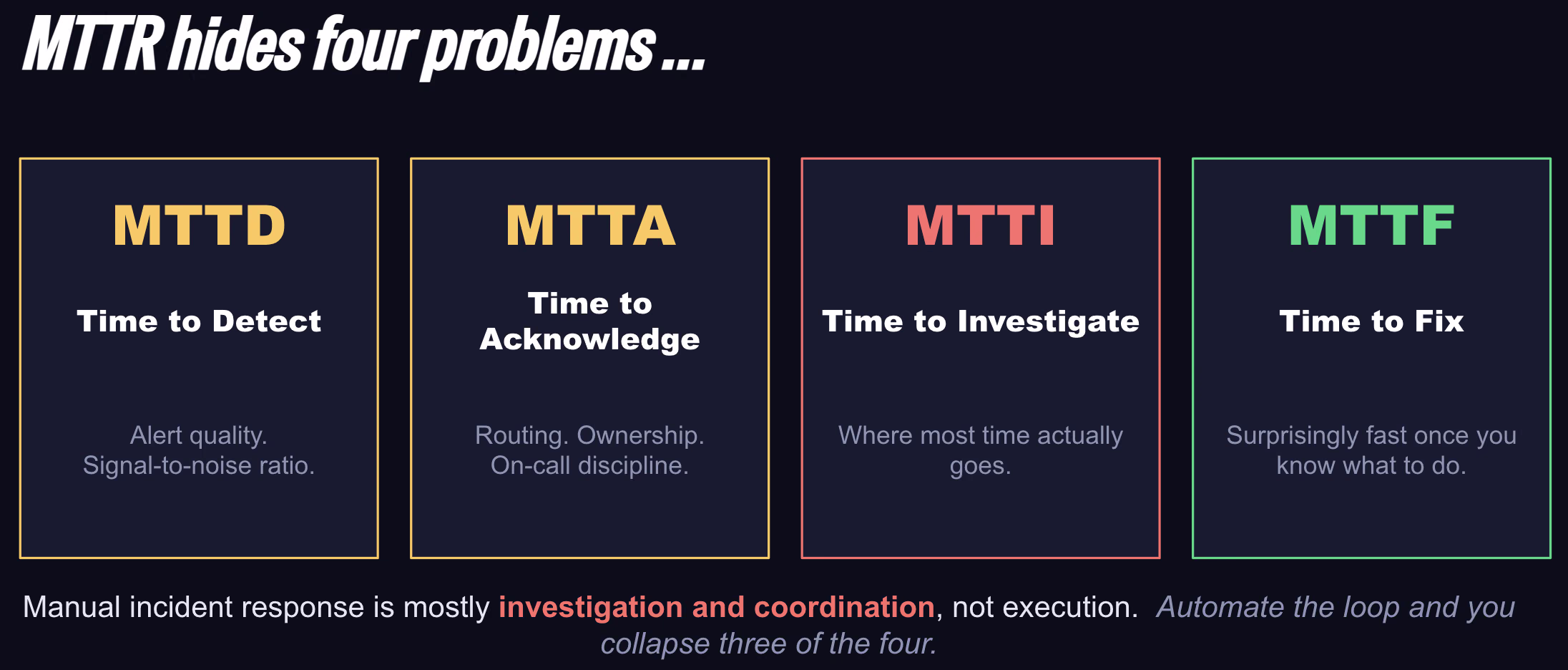 MTTR hides four problems ...

MTTD

Time to Detect

Alert quality. Signal-to-noise ratio.

MTTA

Time to Acknowledge

Routing. Ownership. On-call discipline.

MTTI

Time to Investigate

Where most time actually goes.

MTTF

Time to Fix

Surprisingly fast once you know what to do.

Manual incident response is mostly investigation and coordination, not execution. Automate the loop and you collapse three of the four.